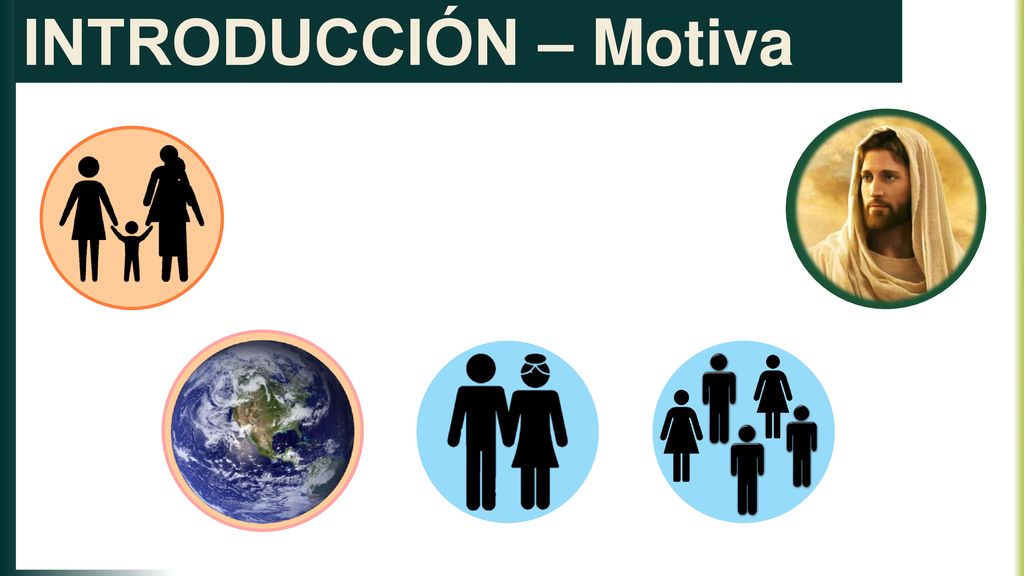 INTRODUCCIÓN – Motiva